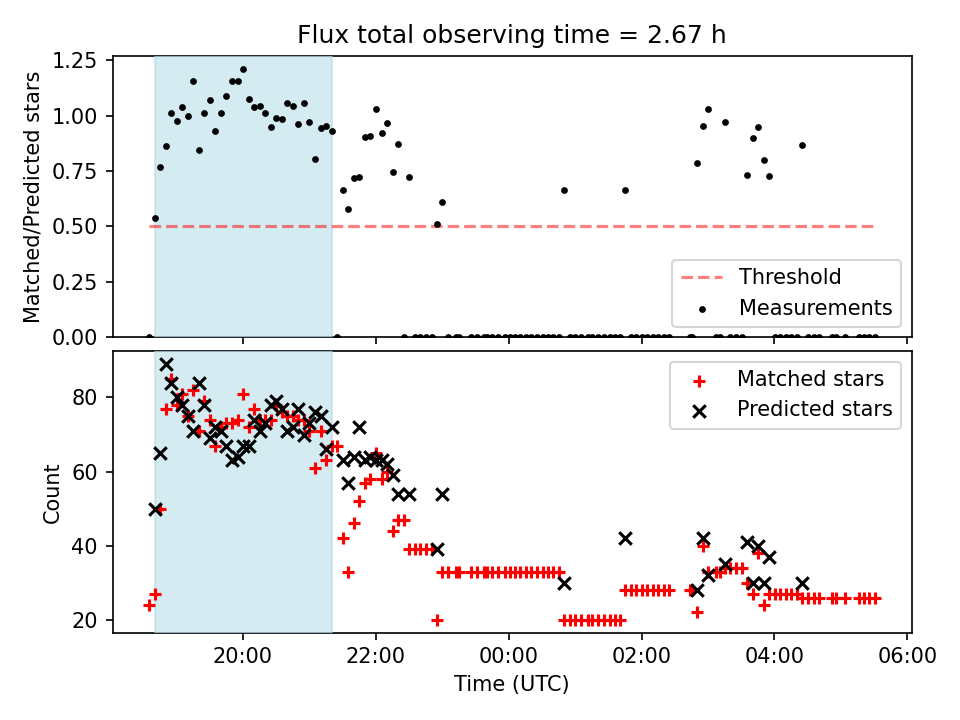 Flux total observing time = 2.67 h

Matched/Predicted stars

1.25
1.00
0.75
0.50
0.25
0.00

Threshold
Measurements

Count

80
60
40
20

Matched stars
Predicted stars

20:00
22:00
00:00
02:00
04:00
06:00

Time (UTC)